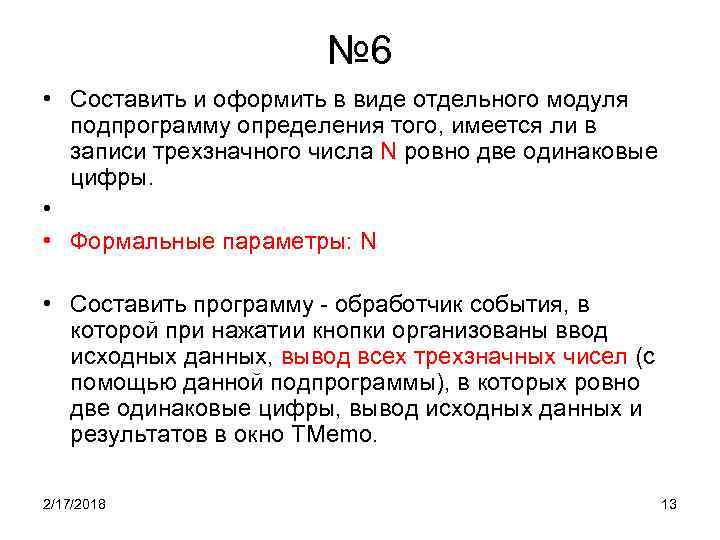 №6

• Составить и оформить в виде отдельного модуля подпрограмму определения того, имеется ли в записи трехзначного числа N ровно две одинаковые цифры.

•

• Формальные параметры: N

• Составить программу - обработчик события, в которой при нажатии кнопки организованы ввод исходных данных, вывод всех трехзначных чисел (с помощью данной подпрограммы), в которых ровно две одинаковые цифры, вывод исходных данных и результатов в окно TMemo.

2/17/2018

13